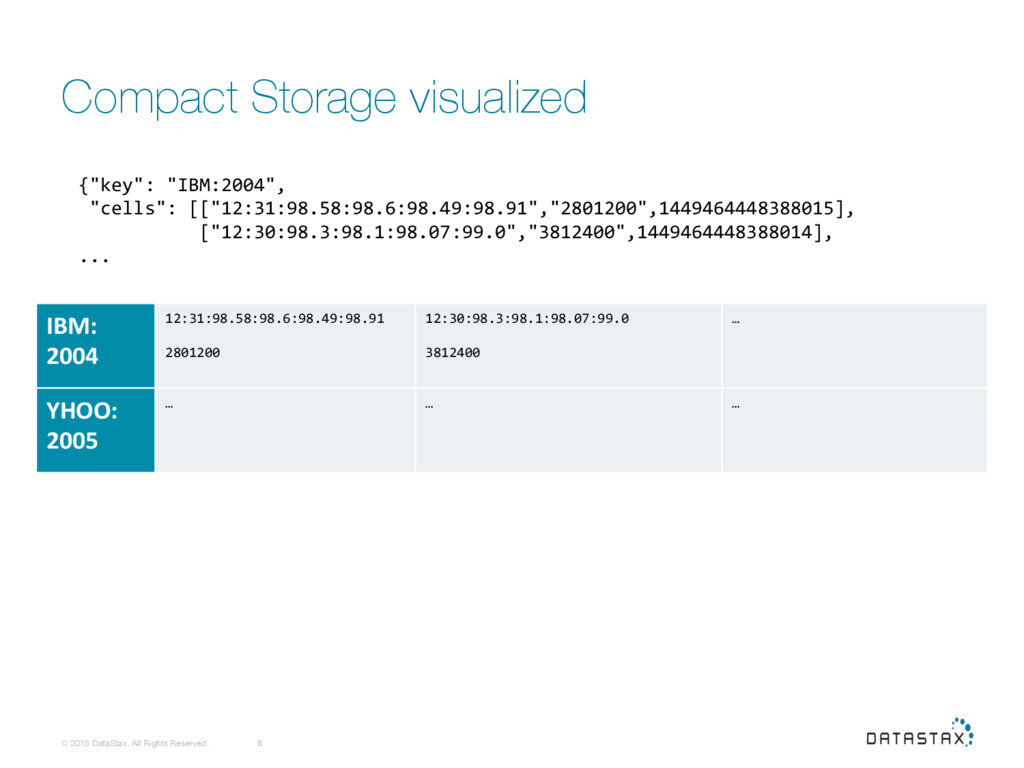 Compact Storage visualized

{"key": "IBM:2004",
 "cells": [["12:31:98.58:98.6:98.49:98.91","2801200",1449464448388015],
           ["12:30:98.3:98.1:98.07:99.0","3812400",1449464448388014],
...

| IBM: 2004 | 12:31:98.58:98.6:98.49:98.91 2801200 | 12:30:98.3:98.1:98.07:99.0 3812400 | … |
|---|---|---|---|
| YHOO: 2005 | … | … | … |

© 2015 DataStax, All Rights Reserved. 8

DATASTAX